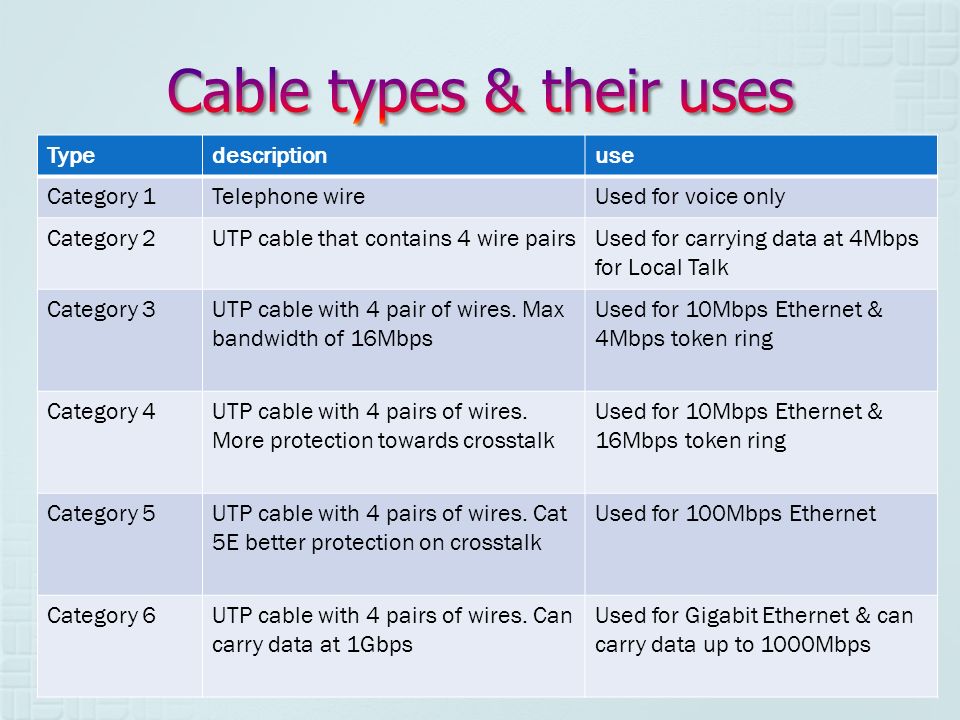 Cable types & their uses

| Type | description | use |
|---|---|---|
| Category 1 | Telephone wire | Used for voice only |
| Category 2 | UTP cable that contains 4 wire pairs | Used for carrying data at 4Mbps for Local Talk |
| Category 3 | UTP cable with 4 pair of wires. Max bandwidth of 16Mbps | Used for 10Mbps Ethernet & 4Mbps token ring |
| Category 4 | UTP cable with 4 pairs of wires. More protection towards crosstalk | Used for 10Mbps Ethernet & 16Mbps token ring |
| Category 5 | UTP cable with 4 pairs of wires. Cat 5E better protection on crosstalk | Used for 100Mbps Ethernet |
| Category 6 | UTP cable with 4 pairs of wires. Can carry data at 1Gbps | Used for Gigabit Ethernet & can carry data up to 1000Mbps |